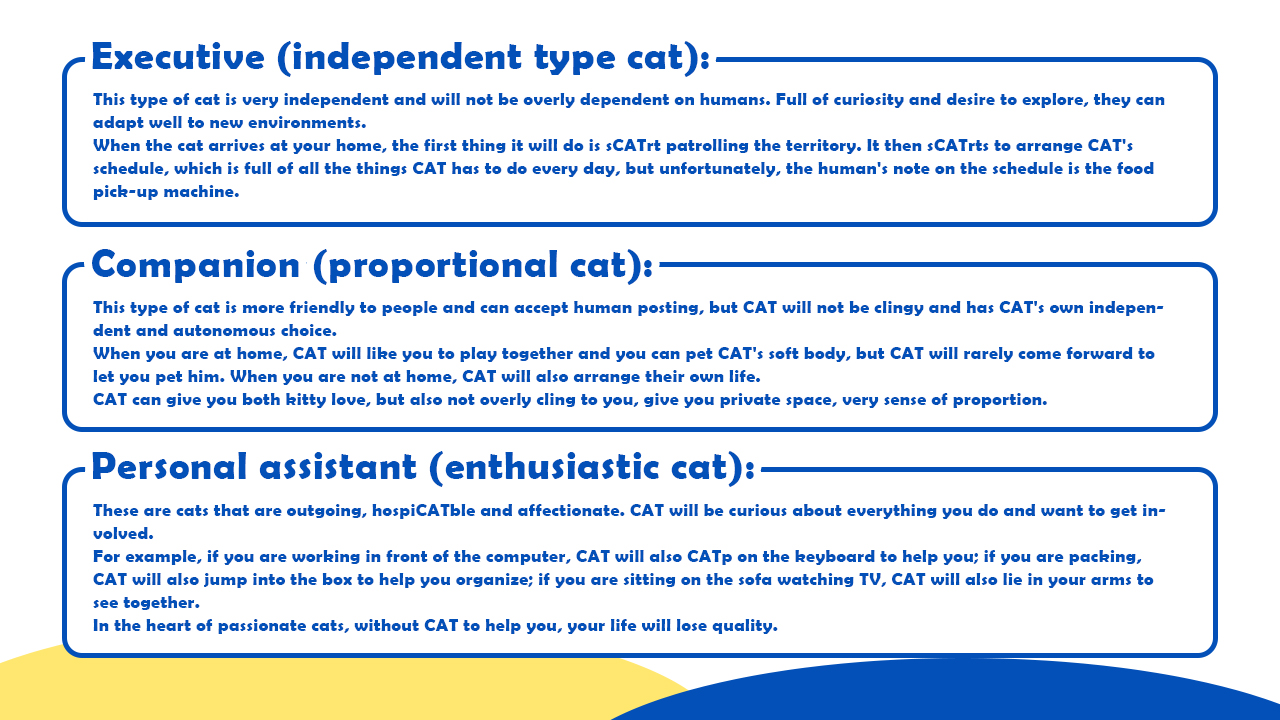 Executive (independent type cat):

This type of cat is very independent and will not be overly dependent on humans. Full of curiosity and desire to explore, they can adapt well to new environments.
When the cat arrives at your home, the first thing it will do is sCATrt patrolling the territory. It then sCATrts to arrange CAT's schedule, which is full of all the things CAT has to do every day, but unfortunately, the human's note on the schedule is the food pick-up machine.

Companion (proportional cat):

This type of cat is more friendly to people and can accept human posting, but CAT will not be clingy and has CAT's own independent and autonomous choice.
When you are at home, CAT will like you to play together and you can pet CAT's soft body, but CAT will rarely come forward to let you pet him. When you are not at home, CAT will also arrange their own life.
CAT can give you both kitty love, but also not overly cling to you, give you private space, very sense of proportion.

Personal assistant (enthusiastic cat):

These are cats that are outgoing, hospiCATble and affectionate. CAT will be curious about everything you do and want to get involved.
For example, if you are working in front of the computer, CAT will also CATp on the keyboard to help you; if you are packing, CAT will also jump into the box to help you organize; if you are sitting on the sofa watching TV, CAT will also lie in your arms to see together.
In the heart of passionate cats, without CAT to help you, your life will lose quality.